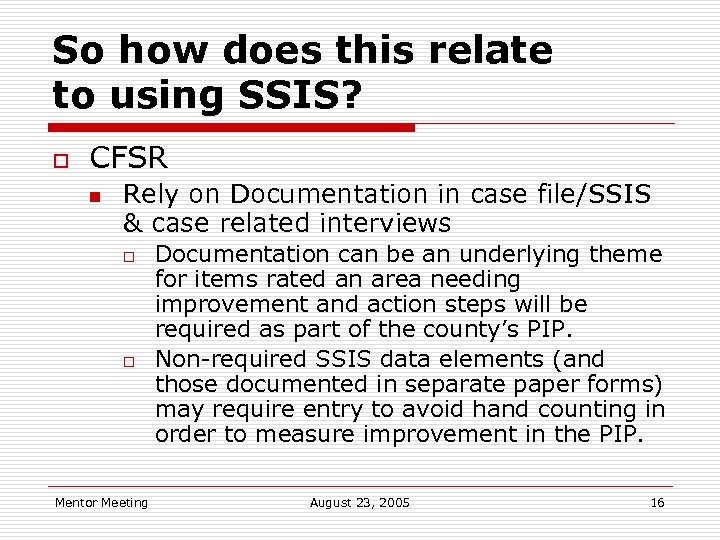 So how does this relate to using SSIS?

CFSR

Rely on Documentation in case file/SSIS & case related interviews

Documentation can be an underlying theme for items rated an area needing improvement and action steps will be required as part of the county's PIP.

Non-required SSIS data elements (and those documented in separate paper forms) may require entry to avoid hand counting in order to measure improvement in the PIP.

Mentor Meeting August 23, 2005 16